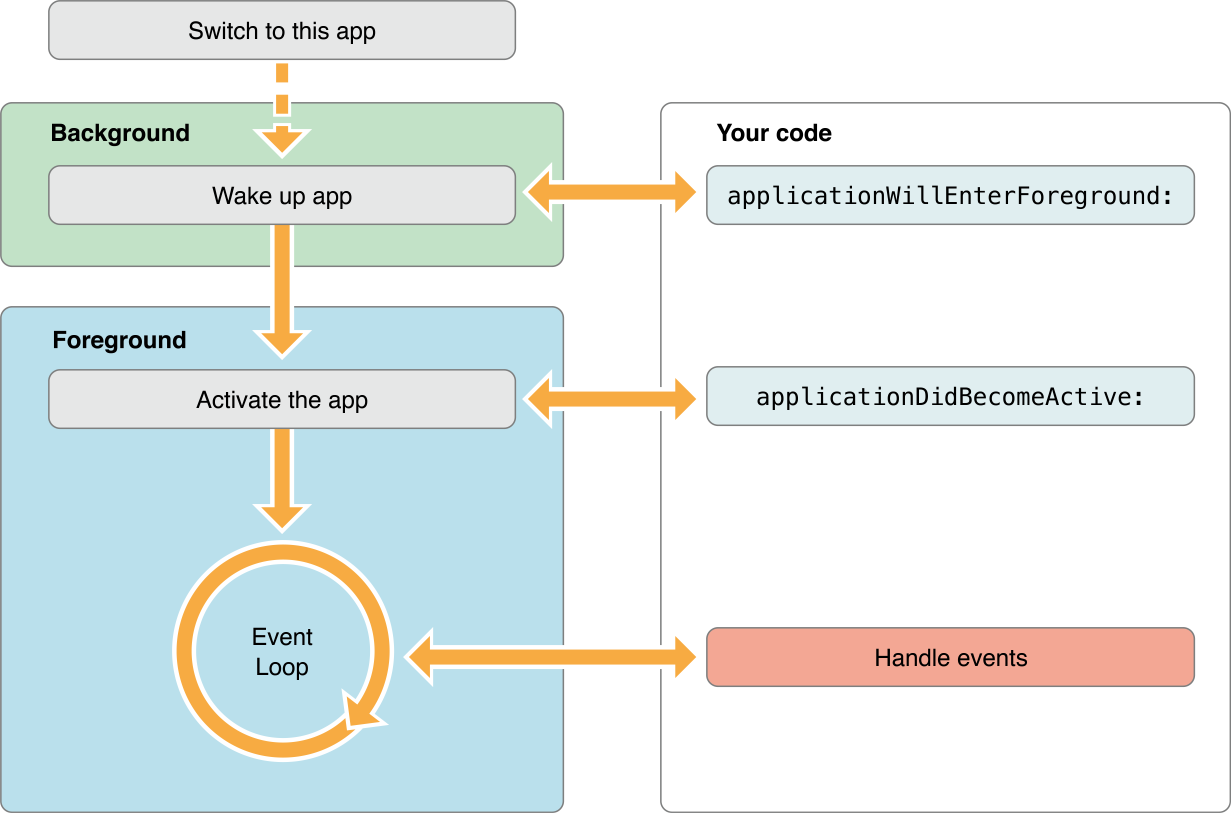 Switch to this app

Background

Wake up app

Foreground

Activate the app

Event Loop

Your code

applicationWillEnterForeground:

applicationDidBecomeActive:

Handle events